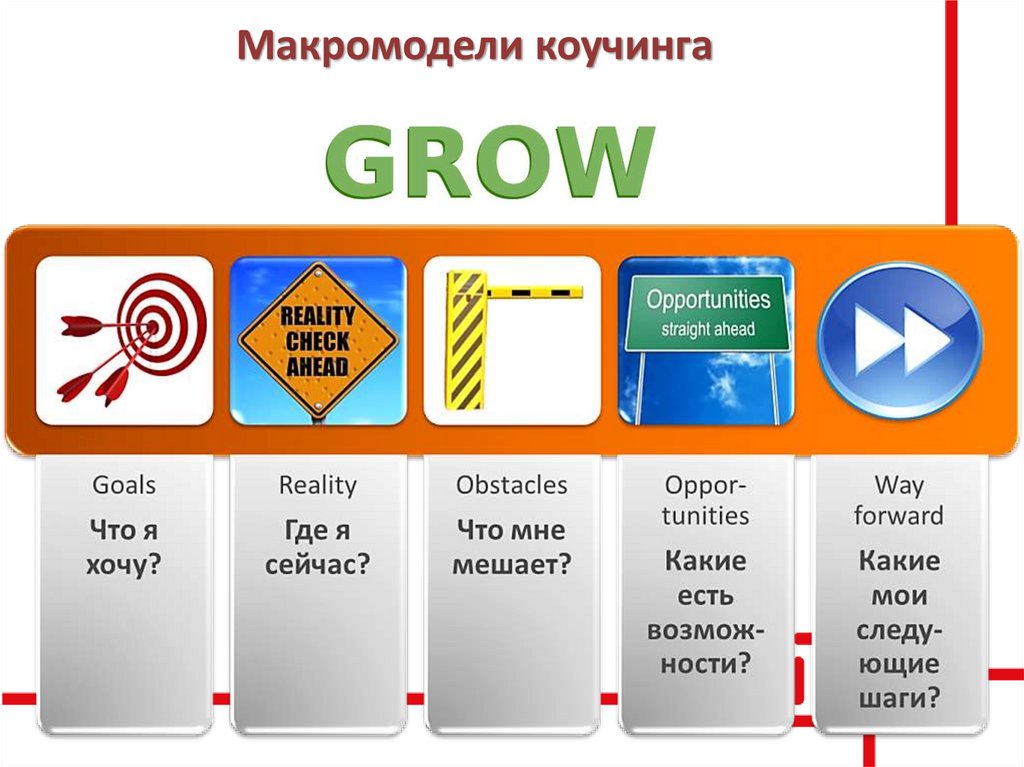 Макромодели коучинга

GROW

REALITY CHECK AHEAD

Opportunities straight ahead

Goals
Что я хочу?

Reality
Где я сейчас?

Obstacles
Что мне мешает?

Opportunities
Какие есть возможности?

Way forward
Какие мои следующие шаги?